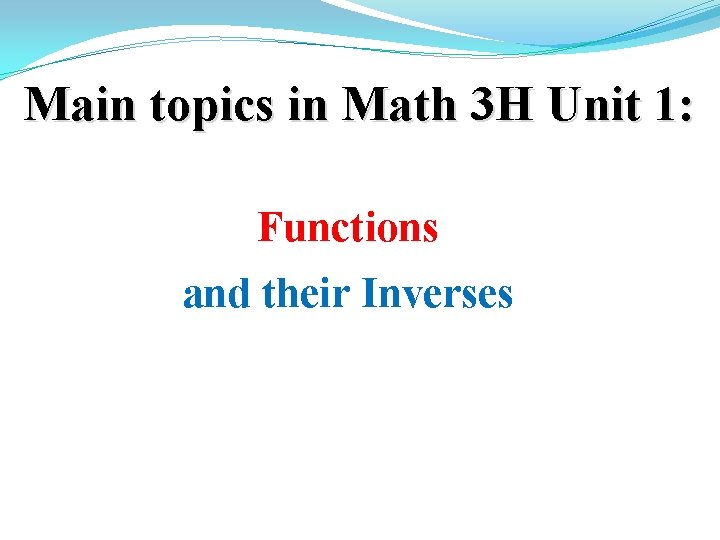 Main topics in Math 3H Unit 1:

Functions
and their Inverses